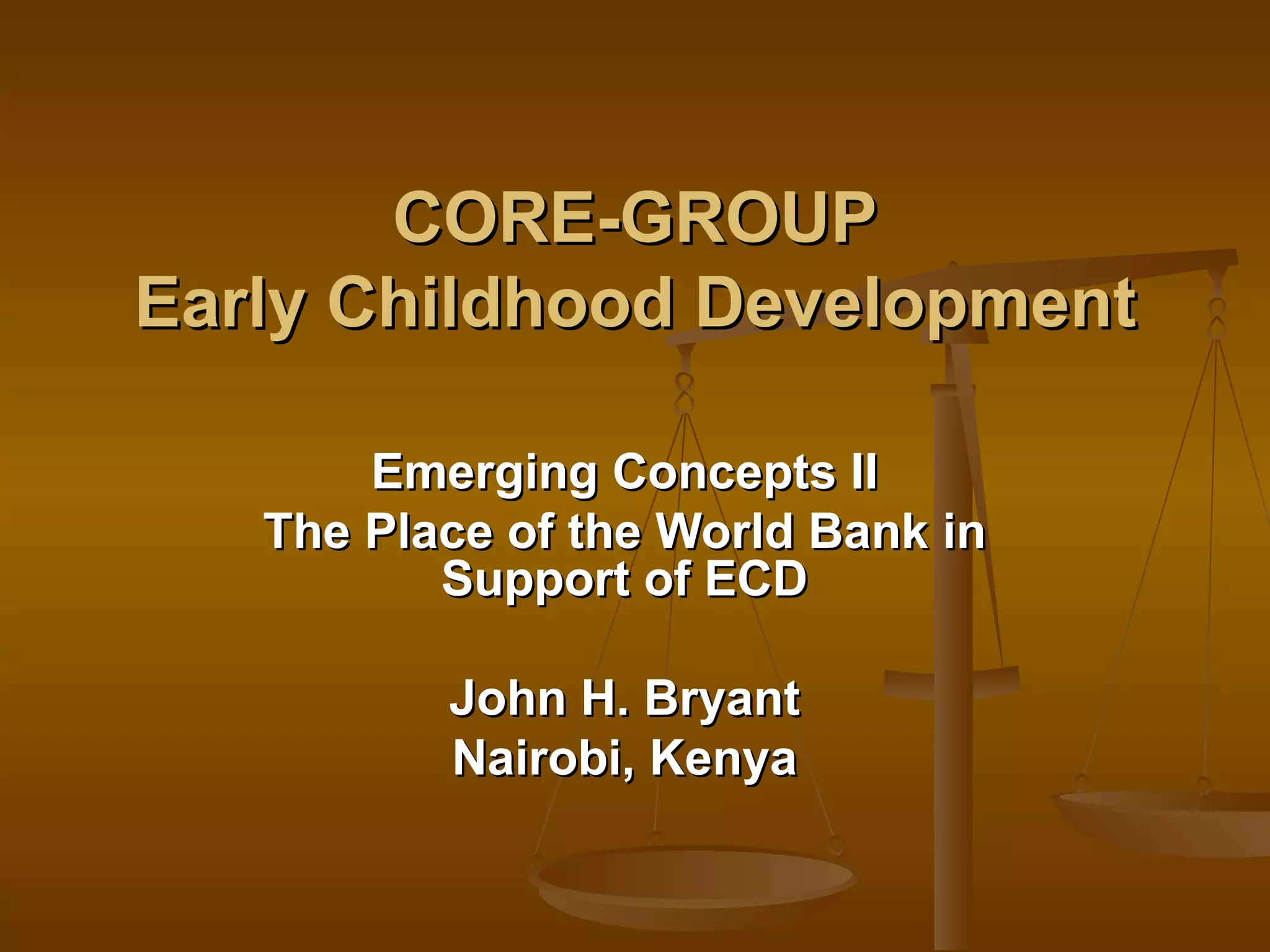 CORE-GROUP
Early Childhood Development

Emerging Concepts II
The Place of the World Bank in Support of ECD

John H. Bryant
Nairobi, Kenya